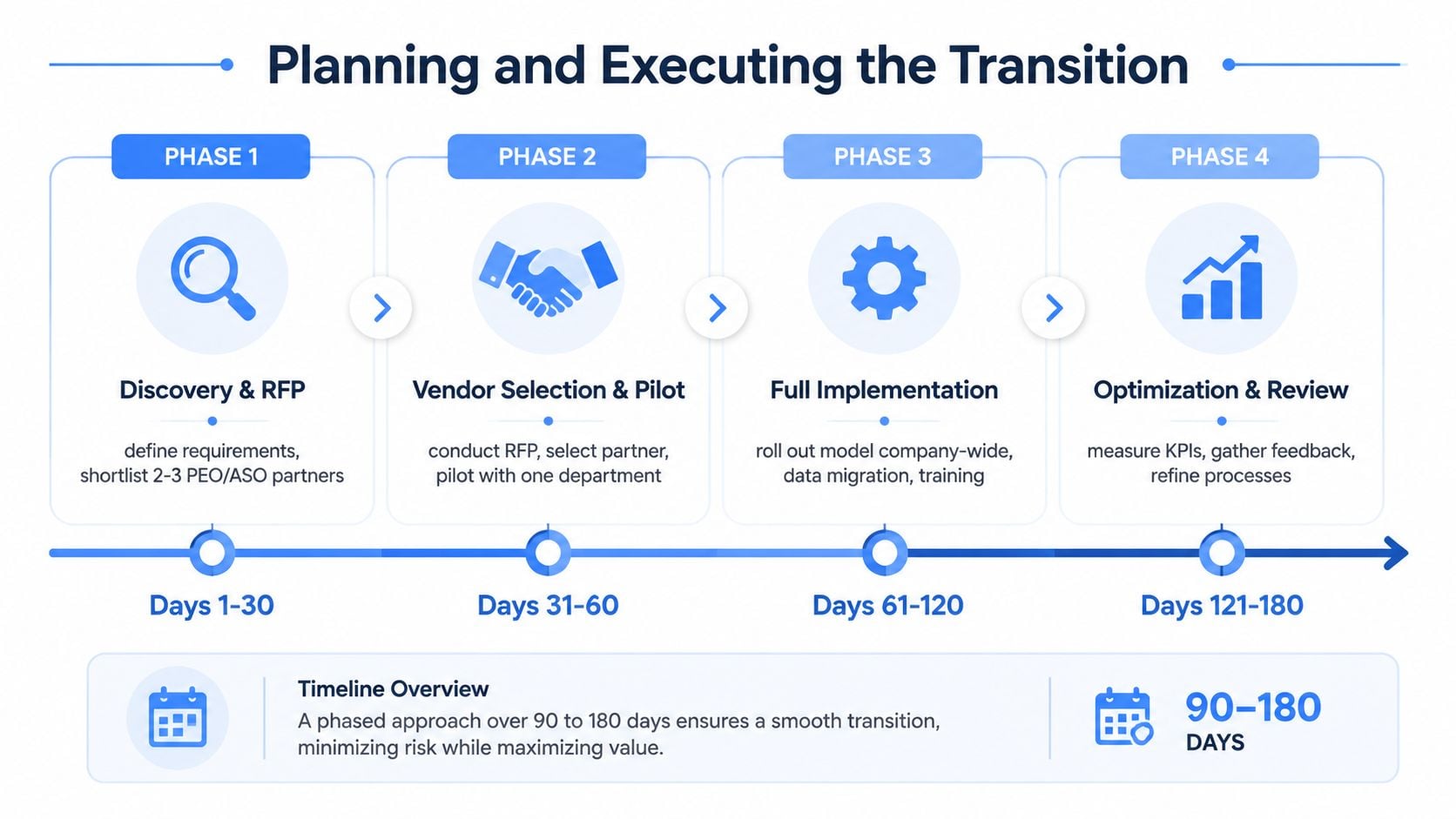 Planning and Executing the Transition

PHASE 1

Discovery & RFP

define requirements, shortlist 2-3 PEO/ASO partners

PHASE 2

Vendor Selection & Pilot

conduct RFP, select partner, pilot with one department

PHASE 3

Full Implementation

roll out model company-wide, data migration, training

PHASE 4

Optimization & Review

measure KPIs, gather feedback, refine processes

Days 1-30

Days 31-60

Days 61-120

Days 121-180

Timeline Overview

A phased approach over 90 to 180 days ensures a smooth transition, minimizing risk while maximizing value.

90–180
DAYS